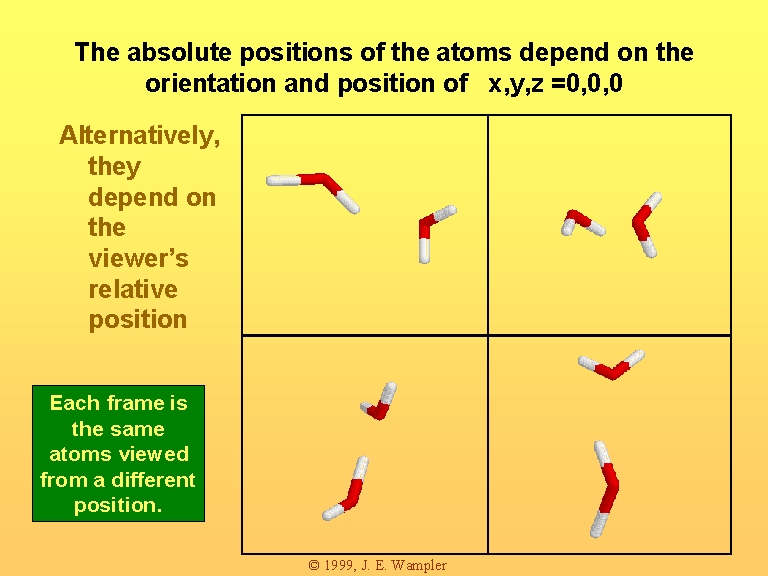 The absolute positions of the atoms depend on the orientation and position of x,y,z =0,0,0

Alternatively, they depend on the viewer's relative position

Each frame is the same atoms viewed from a different position.

© 1999, J. E. Wampler